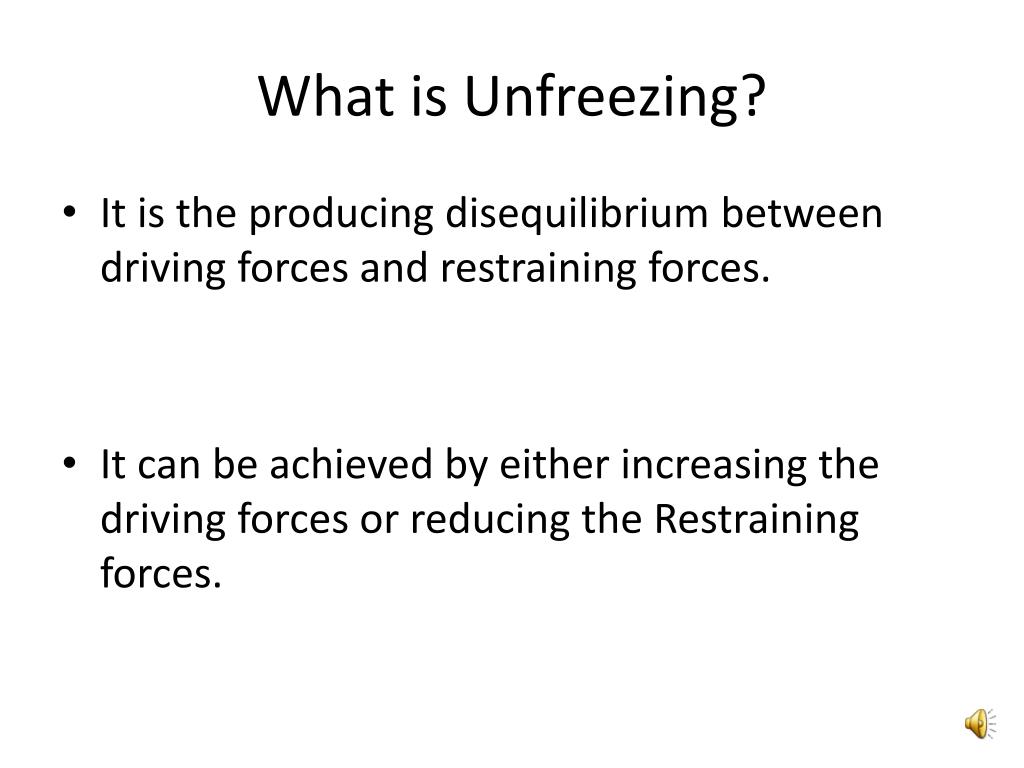 What is Unfreezing?

• It is the producing disequilibrium between driving forces and restraining forces.

• It can be achieved by either increasing the driving forces or reducing the Restraining forces.